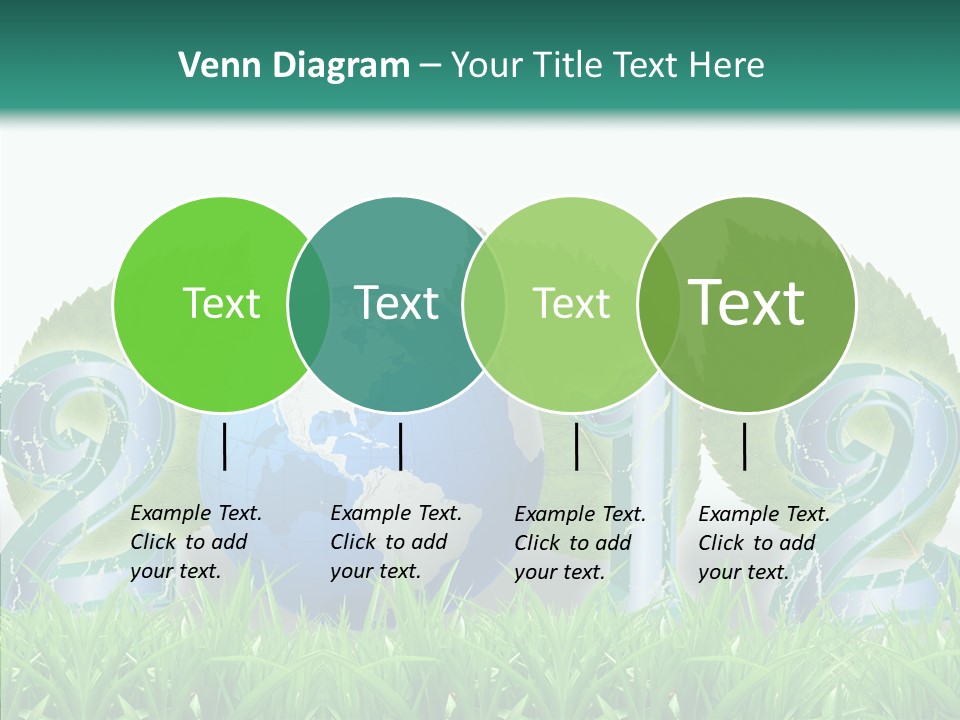 Venn Diagram – Your Title Text Here

Text

Text

Text

Text

Example Text. Click to add your text.

Example Text. Click to add your text.

Example Text. Click to add your text.

Example Text. Click to add your text.